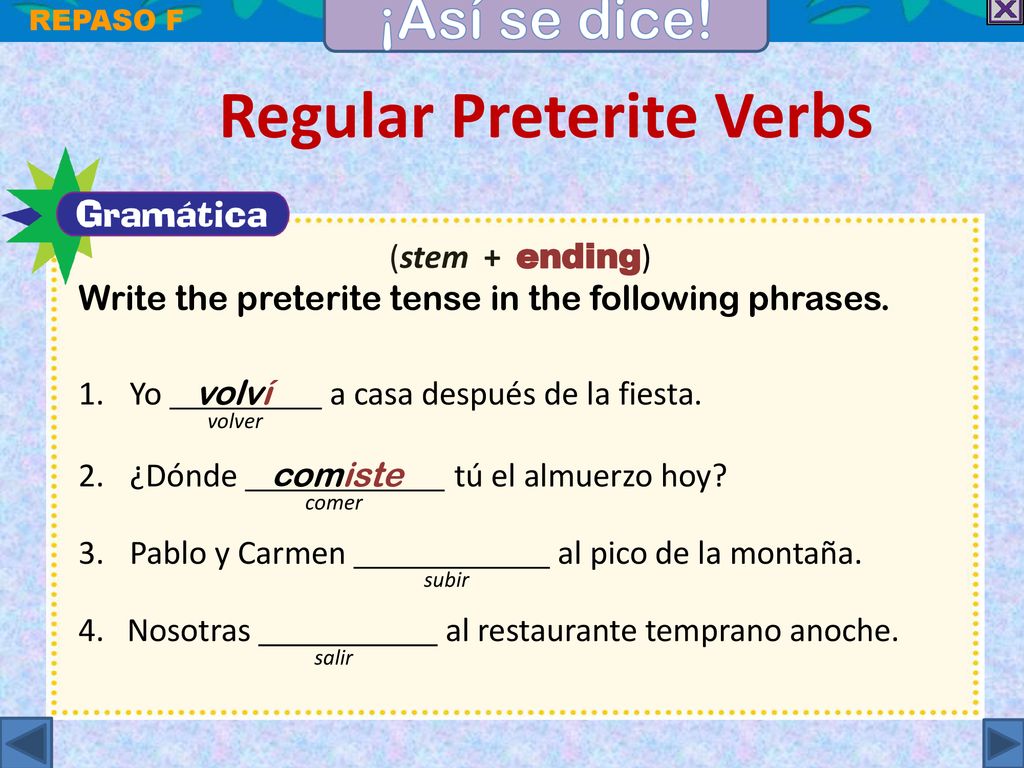 REPASO F

¡Así se dice!

Regular Preterite Verbs

Gramática

(stem + ending)

Write the preterite tense in the following phrases.

1. Yo volví a casa después de la fiesta.
volver

2. ¿Dónde comiste tú el almuerzo hoy?
comer

3. Pablo y Carmen ____________ al pico de la montaña.
subir

4. Nosotras ___________ al restaurante temprano anoche.
salir